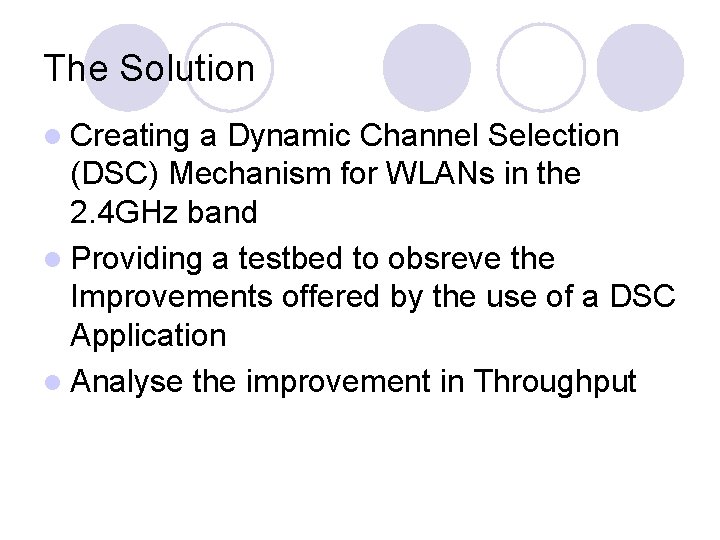 The Solution

- Creating a Dynamic Channel Selection (DSC) Mechanism for WLANs in the 2.4GHz band
- Providing a testbed to obsreve the Improvements offered by the use of a DSC Application
- Analyse the improvement in Throughput